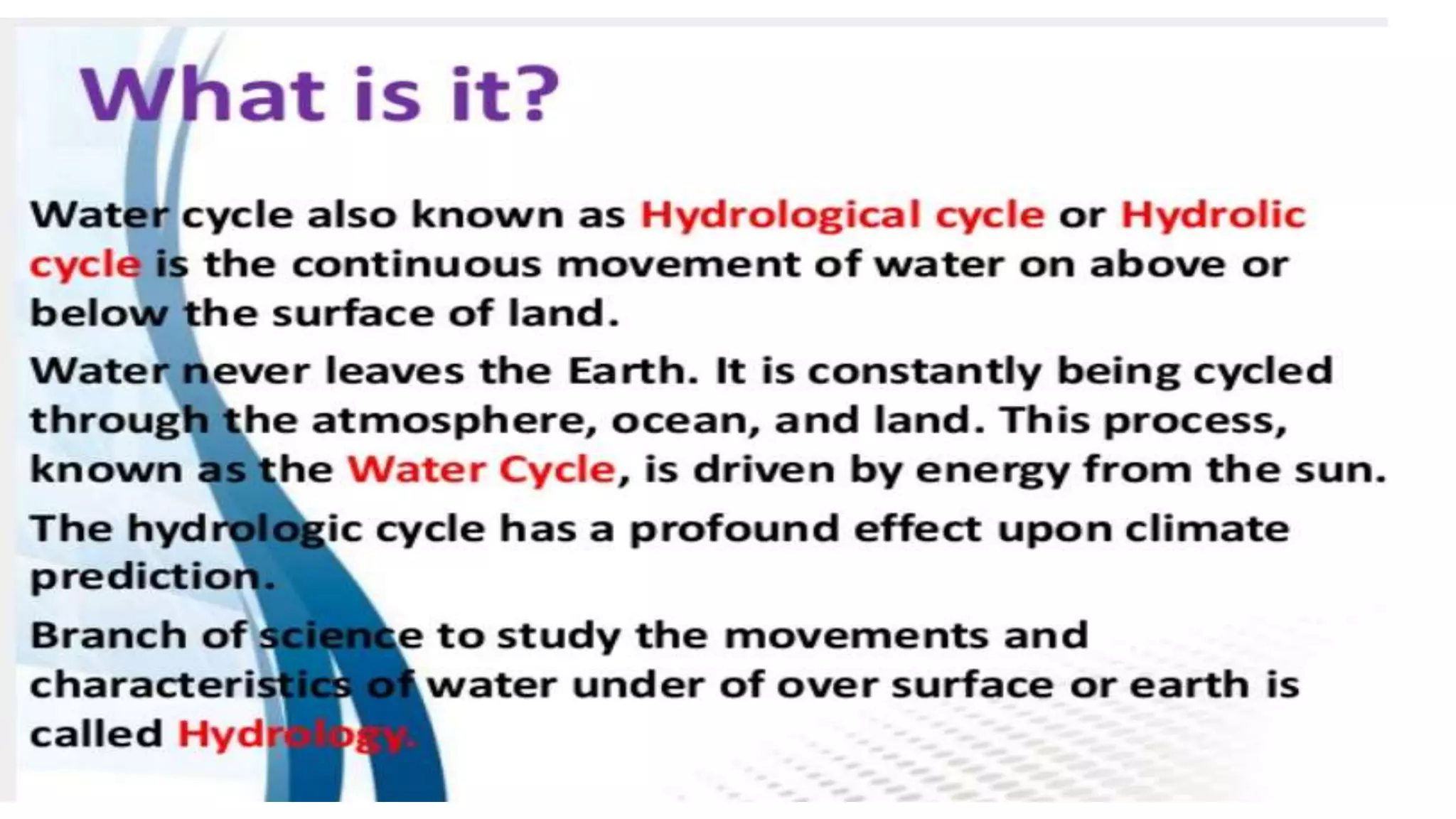 What is it?

Water cycle also known as Hydrological cycle or Hydrolic cycle is the continuous movement of water on above or below the surface of land.

Water never leaves the Earth. It is constantly being cycled through the atmosphere, ocean, and land. This process, known as the Water Cycle, is driven by energy from the sun.

The hydrologic cycle has a profound effect upon climate prediction.

Branch of science to study the movements and characteristics of water under of over surface or earth is called Hydrology.